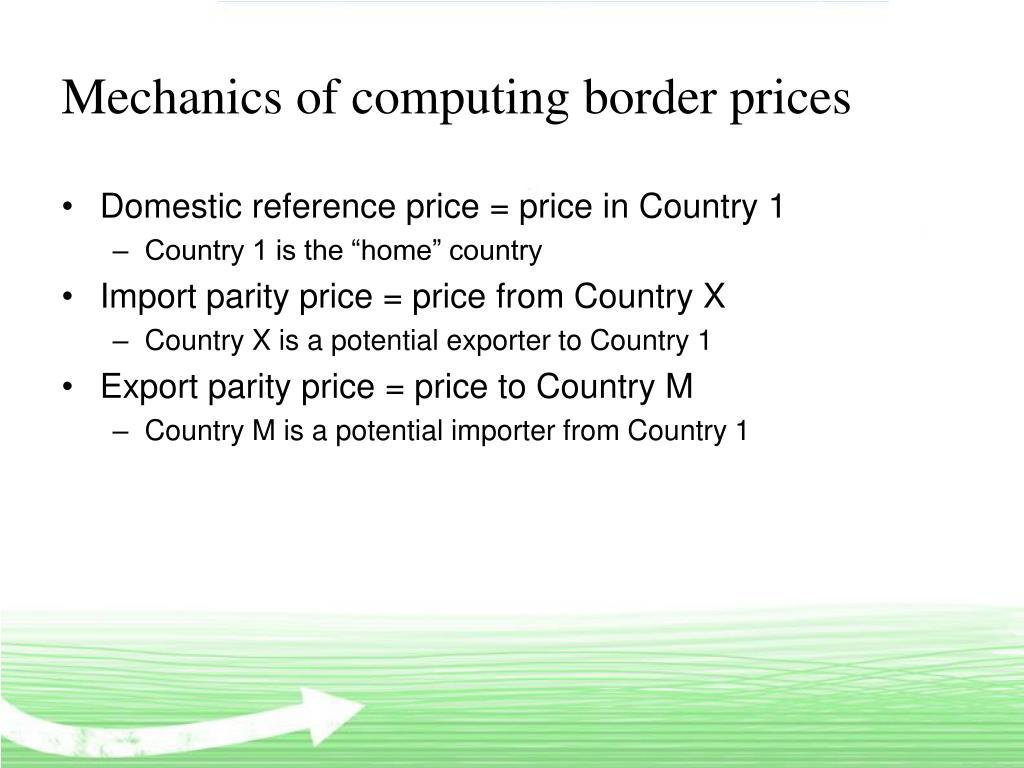 Mechanics of computing border prices

• Domestic reference price = price in Country 1
– Country 1 is the “home” country
• Import parity price = price from Country X
– Country X is a potential exporter to Country 1
• Export parity price = price to Country M
– Country M is a potential importer from Country 1